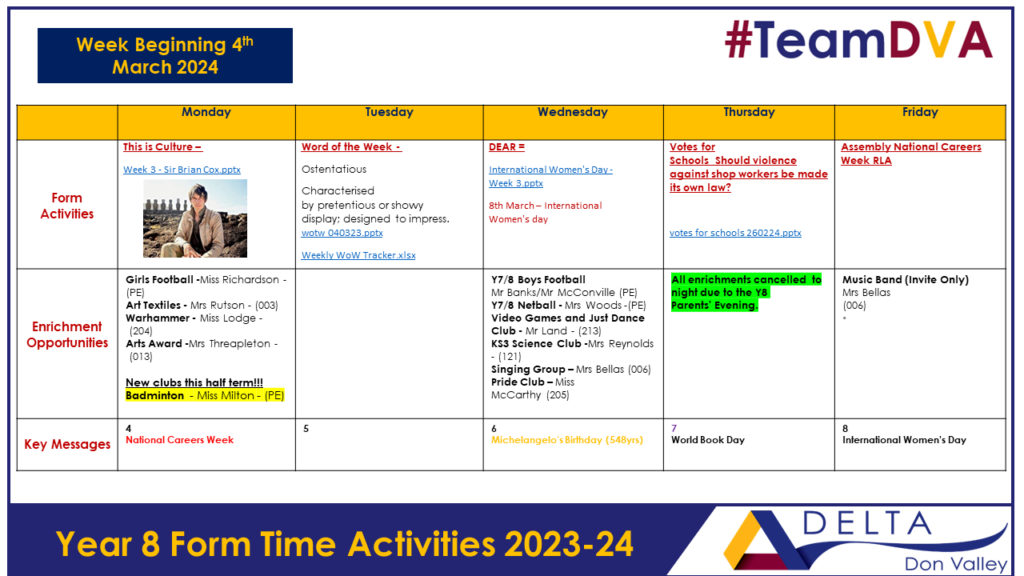 Week Beginning 4th March 2024

#TeamDVA

| | Monday | Tuesday | Wednesday | Thursday | Friday |
|---|---|---|---|---|---|
| Form Activities | This is Culture – Week 3 - Sir Brian Cox.pptx | Word of the Week - Ostentatious Characterised by pretentious or showy display; designed to impress. wotw 040323.pptx Weekly WoW Tracker.xlsx | DEAR = International Women's Day - Week 3.pptx 8th March – International Women's day | Votes for Schools Should violence against shop workers be made its own law? votes for schools 260224.pptx | Assembly National Careers Week RLA |
| Enrichment Opportunities | Girls Football -Miss Richardson - (PE) Art Textiles - Mrs Rutson - (003) Warhammer - Miss Lodge - (204) Arts Award -Mrs Threapleton - (013) New clubs this half term!!! Badminton - Miss Milton - (PE) | | Y7/8 Boys Football Mr Banks/Mr McConville (PE) Y7/8 Netball - Mrs Woods -(PE) Video Games and Just Dance Club - Mr Land - (213) KS3 Science Club -Mrs Reynolds - (121) Singing Group – Mrs Bellas (006) Pride Club – Miss McCarthy (205) | All enrichments cancelled to night due to the Y8 Parents' Evening. | Music Band (Invite Only) Mrs Bellas (006) - |
| Key Messages | 4 National Careers Week | 5 | 6 Michelangelo's Birthday (548yrs) | 7 World Book Day | 8 International Women's Day |

Year 8 Form Time Activities 2023-24

DELTA Don Valley